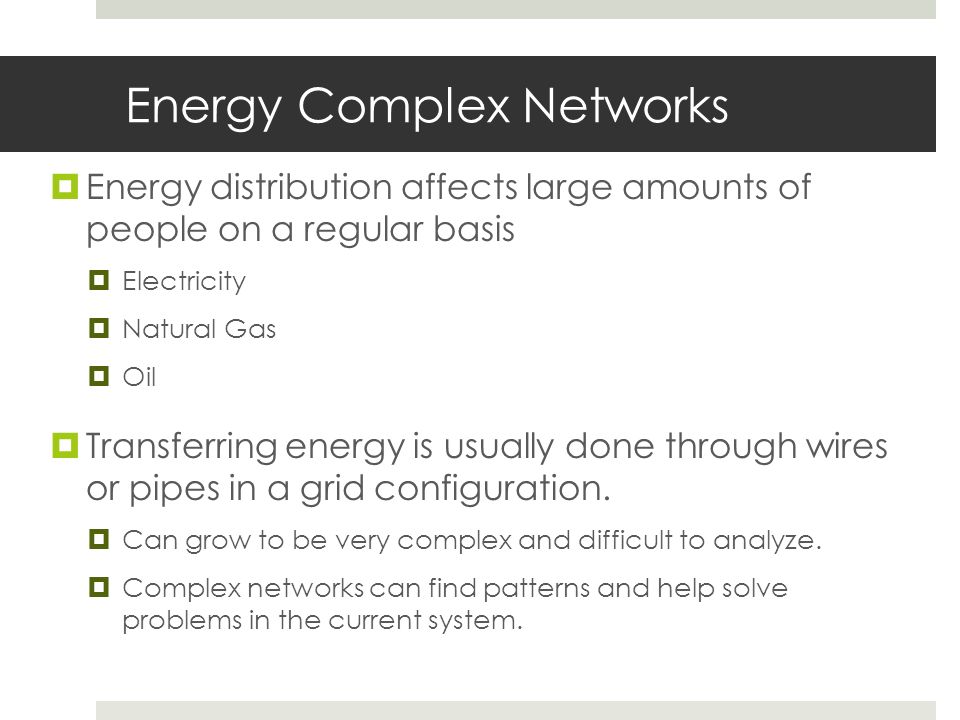 Energy Complex Networks

Energy distribution affects large amounts of people on a regular basis

Electricity

Natural Gas

Oil

Transferring energy is usually done through wires or pipes in a grid configuration.

Can grow to be very complex and difficult to analyze.

Complex networks can find patterns and help solve problems in the current system.